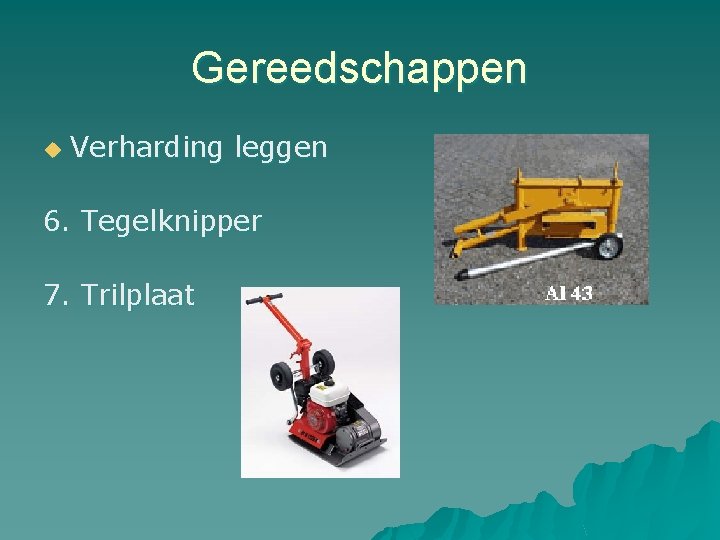 Gereedschappen

Verharding leggen

6. Tegelknipper

7. Trilplaat

Al 43